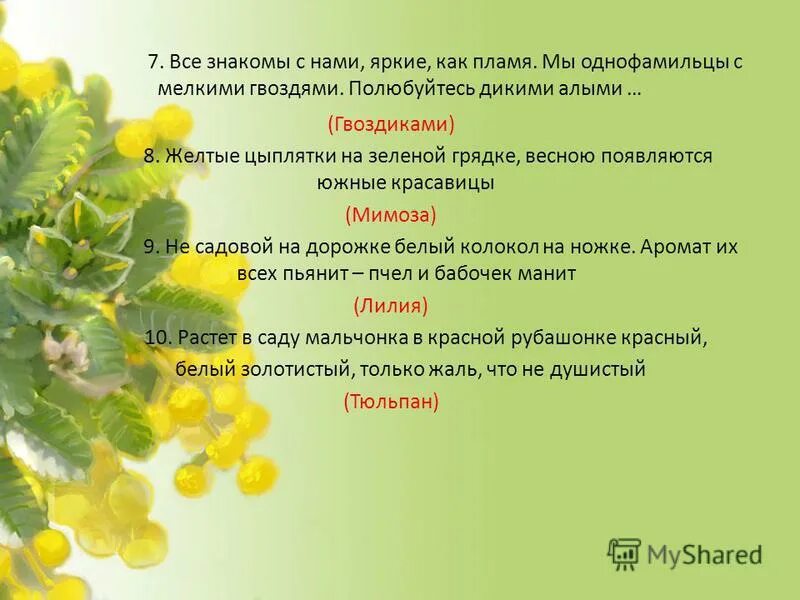 7. Все знакомы с нами, яркие, как пламя. Мы однофамильцы с мелкими гвоздями. Полюбуйтесь дикими алыми …

(Гвоздиками)

8. Желтые цыплятки на зеленой грядке, весною появляются южные красавицы

(Мимоза)

9. Не садовой на дорожке белый колокол на ножке. Аромат их всех пьянит – пчел и бабочек манит

(Лилия)

10. Растет в саду мальчонка в красной рубашонке красный, белый золотистый, только жаль, что не душистый

(Тюльпан)

MyShared